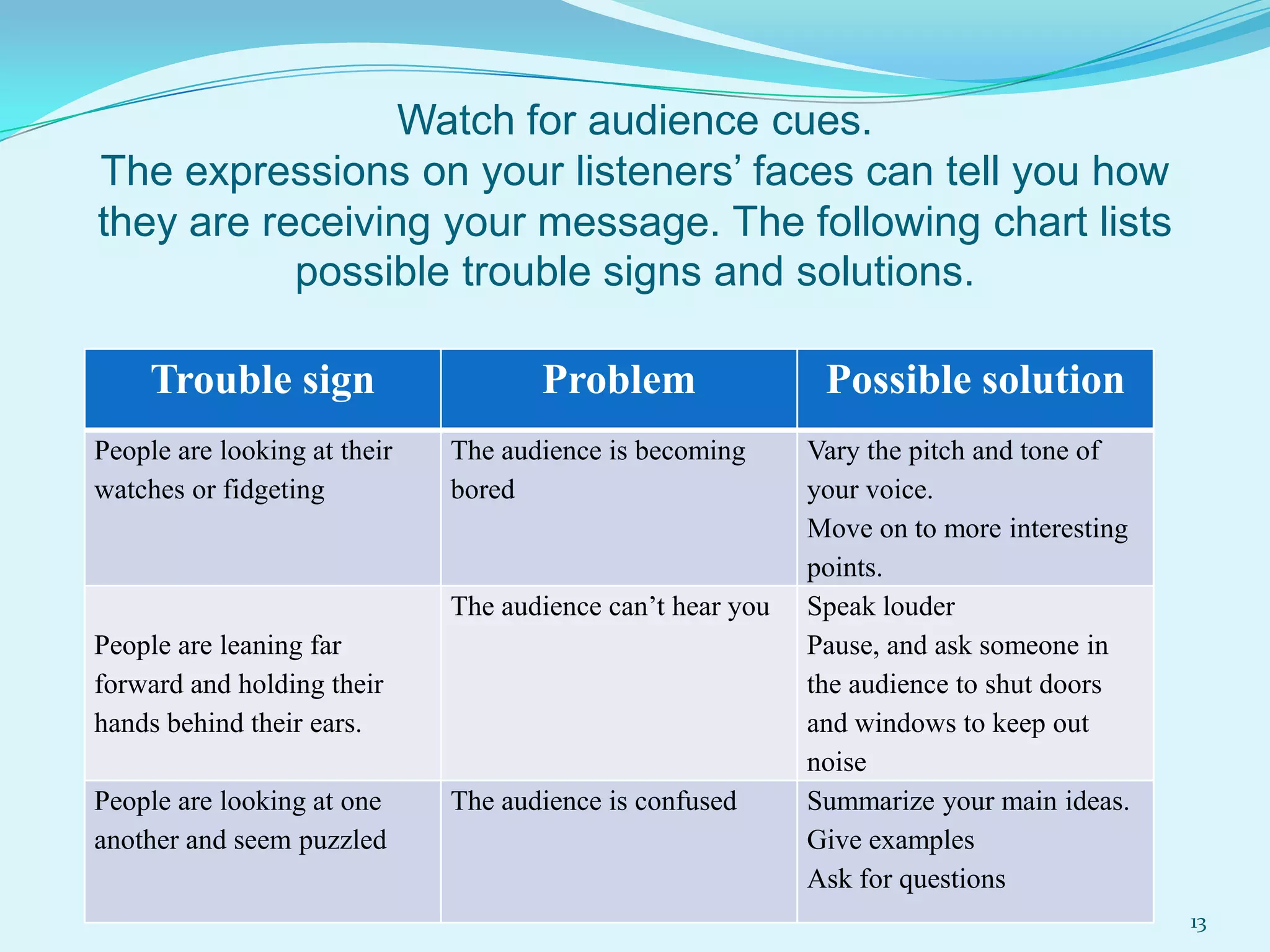 Watch for audience cues.
The expressions on your listeners’ faces can tell you how they are receiving your message. The following chart lists possible trouble signs and solutions.

| Trouble sign | Problem | Possible solution |
|---|---|---|
| People are looking at their watches or fidgeting | The audience is becoming bored | Vary the pitch and tone of your voice. Move on to more interesting points. |
| People are leaning far forward and holding their hands behind their ears. | The audience can’t hear you | Speak louder Pause, and ask someone in the audience to shut doors and windows to keep out noise |
| People are looking at one another and seem puzzled | The audience is confused | Summarize your main ideas. Give examples Ask for questions |

13